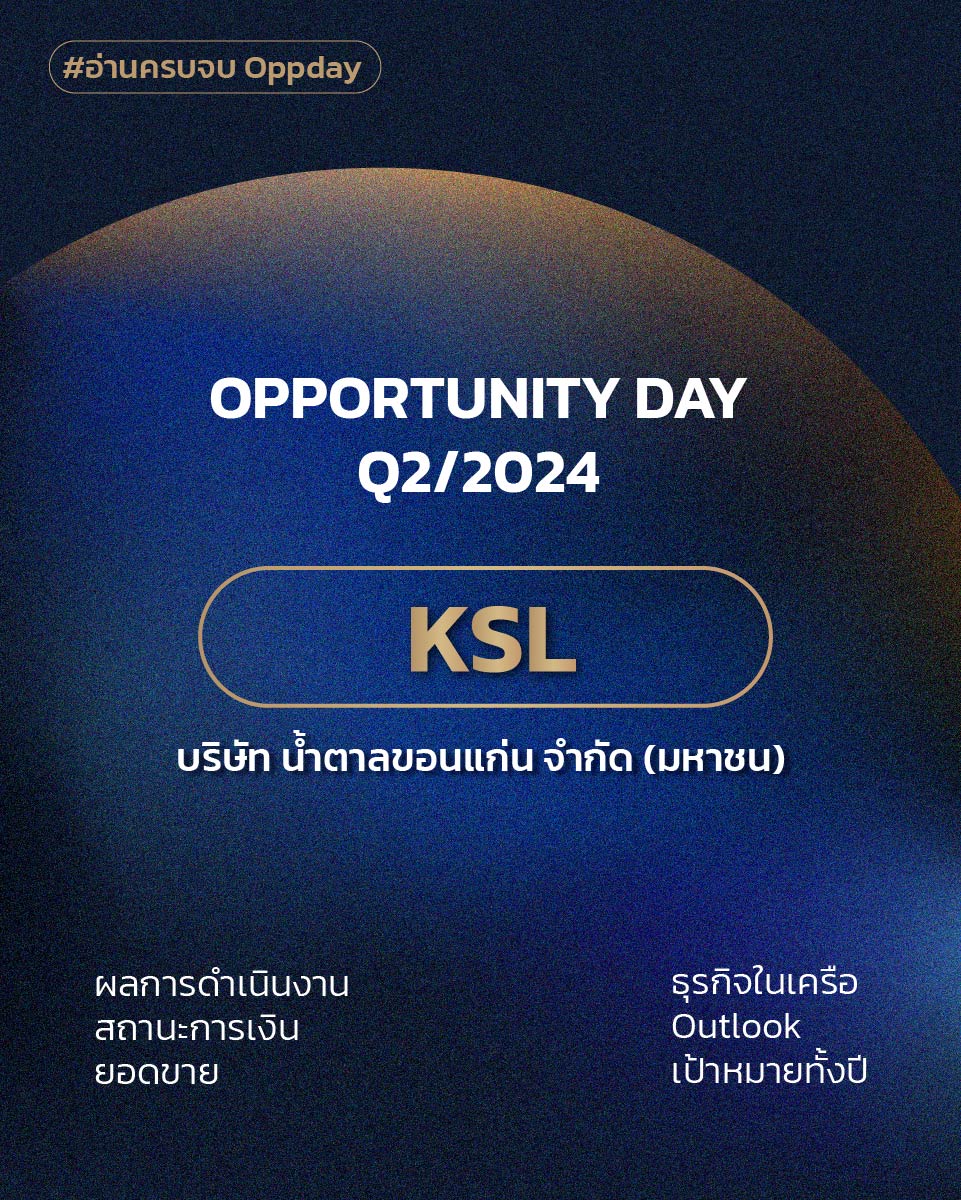 #อ่านครบจบ Oppday

OPPORTUNITY DAY
Q2/2024

KSL

บริษัท น้ำตาลขอนแก่น จำกัด (มหาชน)

ผลการดำเนินงาน
สถานะการเงิน
ยอดขาย

ธุรกิจในเครือ
Outlook
เป้าหมายทั้งปี